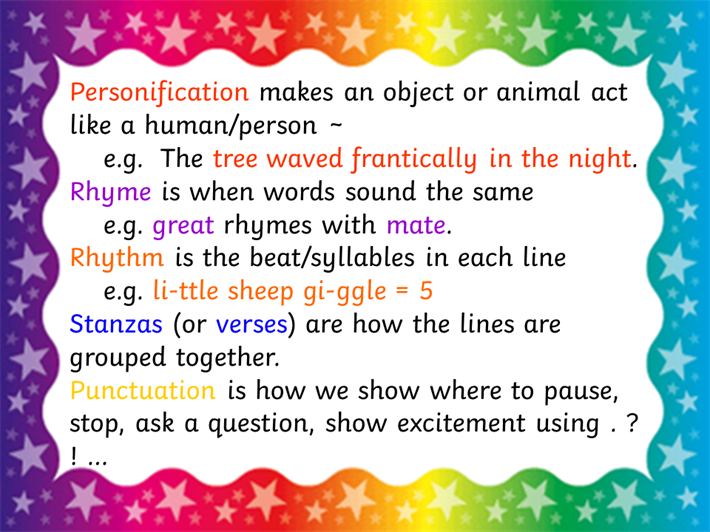 Personification makes an object or animal act like a human/person ~
e.g. The tree waved frantically in the night.
Rhyme is when words sound the same
e.g. great rhymes with mate.
Rhythm is the beat/syllables in each line
e.g. li-ttle sheep gi-ggle = 5
Stanzas (or verses) are how the lines are grouped together.
Punctuation is how we show where to pause, stop, ask a question, show excitement using . ? ! ...